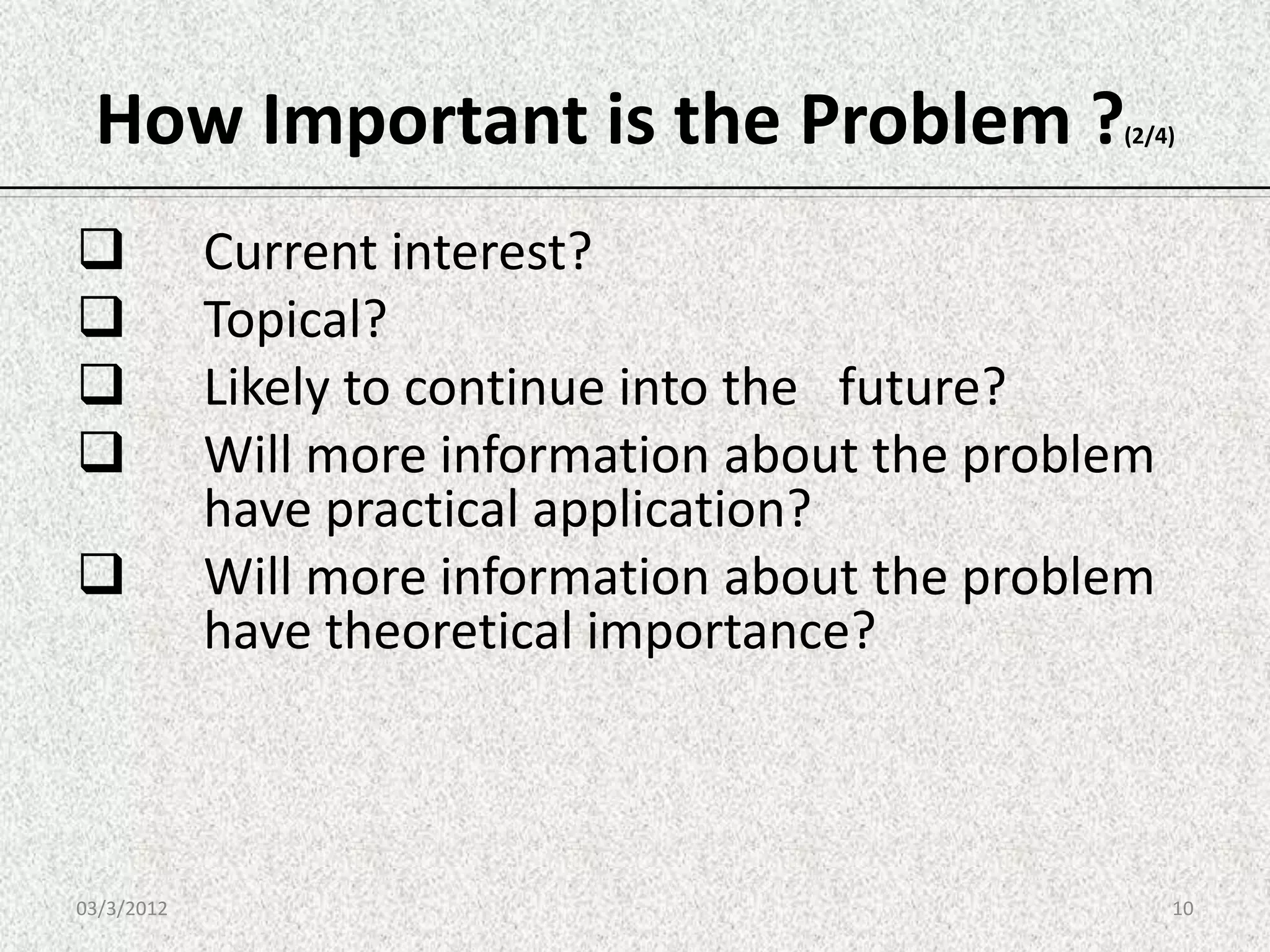 How Important is the Problem ?(2/4)

❑ Current interest?
❑ Topical?
❑ Likely to continue into the future?
❑ Will more information about the problem have practical application?
❑ Will more information about the problem have theoretical importance?

03/3/2012

10